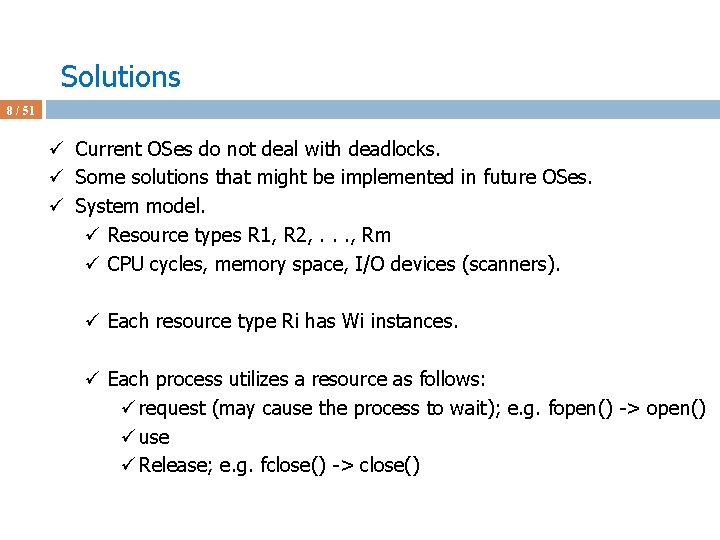 Solutions

8 / 51

✓ Current OSes do not deal with deadlocks.
✓ Some solutions that might be implemented in future OSes.
✓ System model.
✓ Resource types R1, R2, . . ., Rm
✓ CPU cycles, memory space, I/O devices (scanners).

✓ Each resource type Ri has Wi instances.

✓ Each process utilizes a resource as follows:
✓ request (may cause the process to wait); e.g. fopen() -> open()
✓ use
✓ Release; e.g. fclose() -> close()